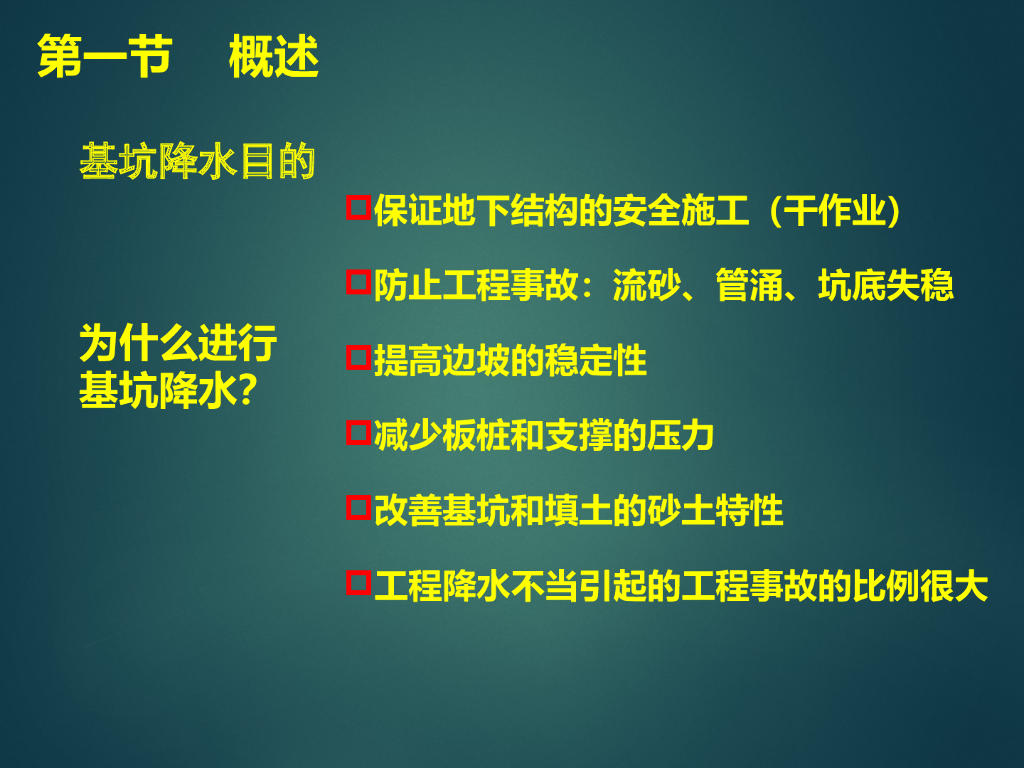 第一节　概述

基坑降水目的

为什么进行基坑降水?

保证地下结构的安全施工（干作业）

防止工程事故：流砂、管涌、坑底失稳

提高边坡的稳定性

减少板桩和支撑的压力

改善基坑和填土的砂土特性

工程降水不当引起的工程事故的比例很大